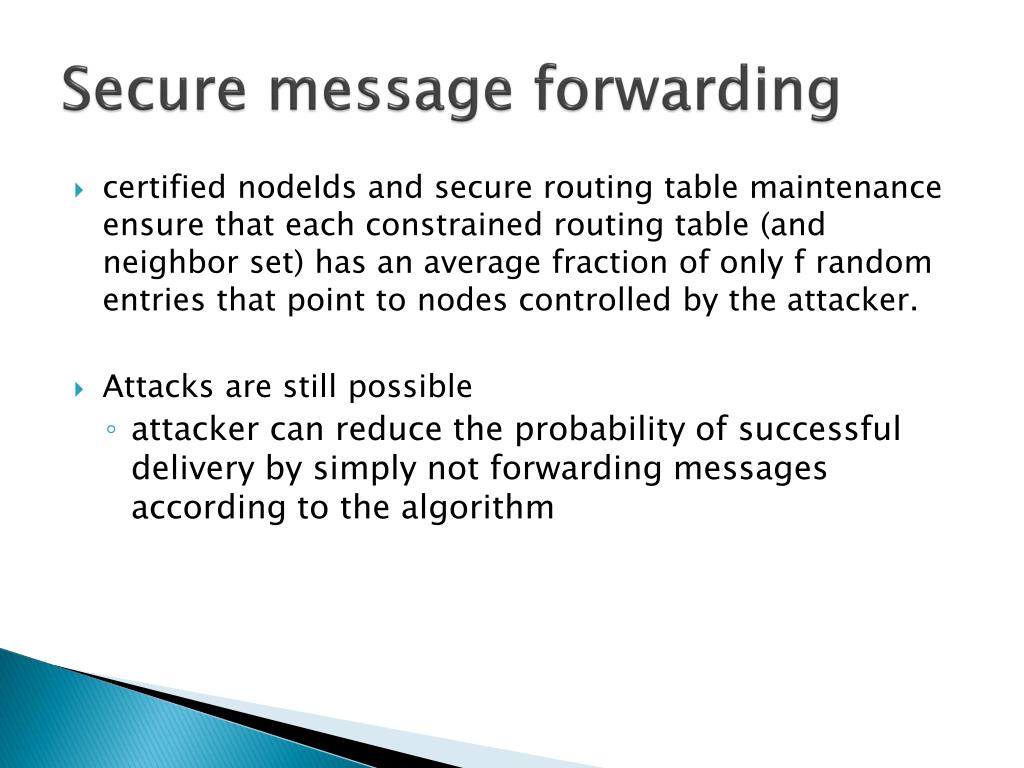 Secure message forwarding

certified nodeIds and secure routing table maintenance ensure that each constrained routing table (and neighbor set) has an average fraction of only f random entries that point to nodes controlled by the attacker.

Attacks are still possible

attacker can reduce the probability of successful delivery by simply not forwarding messages according to the algorithm